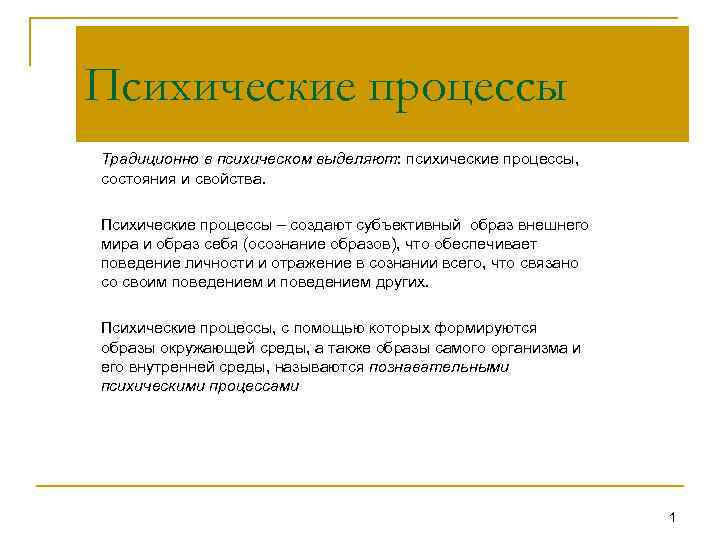 Психические процессы

Традиционно в психическом выделяют: психические процессы, состояния и свойства.

Психические процессы – создают субъективный образ внешнего мира и образ себя (осознание образов), что обеспечивает поведение личности и отражение в сознании всего, что связано со своим поведением и поведением других.

Психические процессы, с помощью которых формируются образы окружающей среды, а также образы самого организма и его внутренней среды, называются познавательными психическими процессами

1